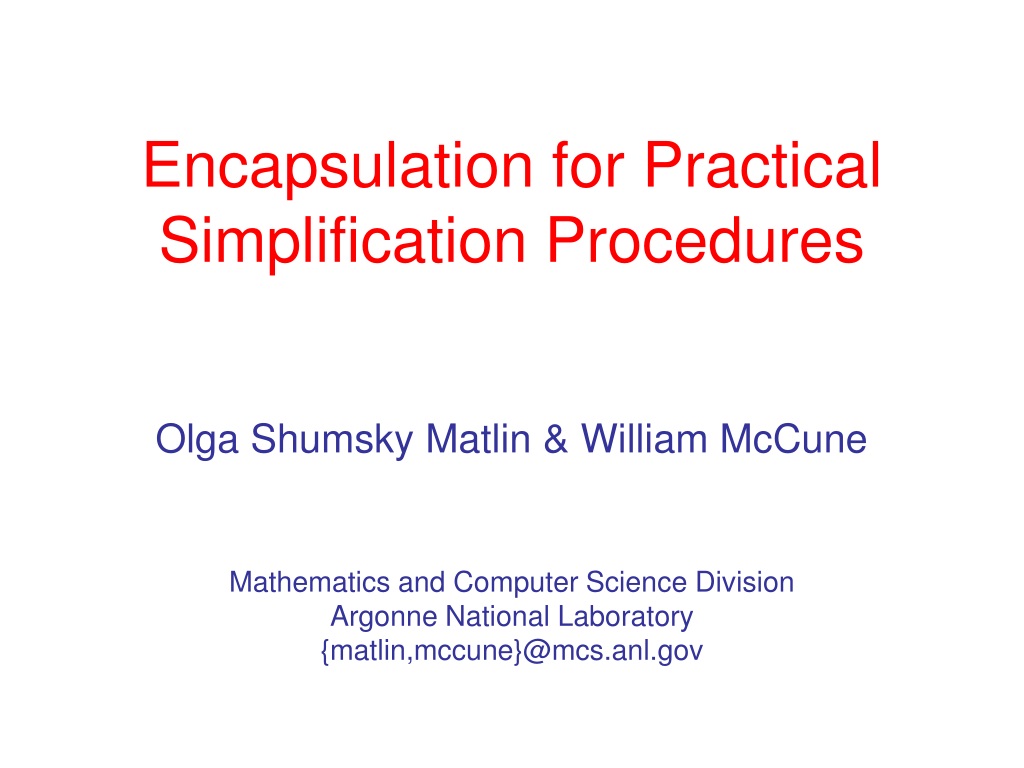 Encapsulation for Practical Simplification Procedures

Olga Shumsky Matlin & William McCune

Mathematics and Computer Science Division
Argonne National Laboratory
{matlin,mccune}@mcs.anl.gov